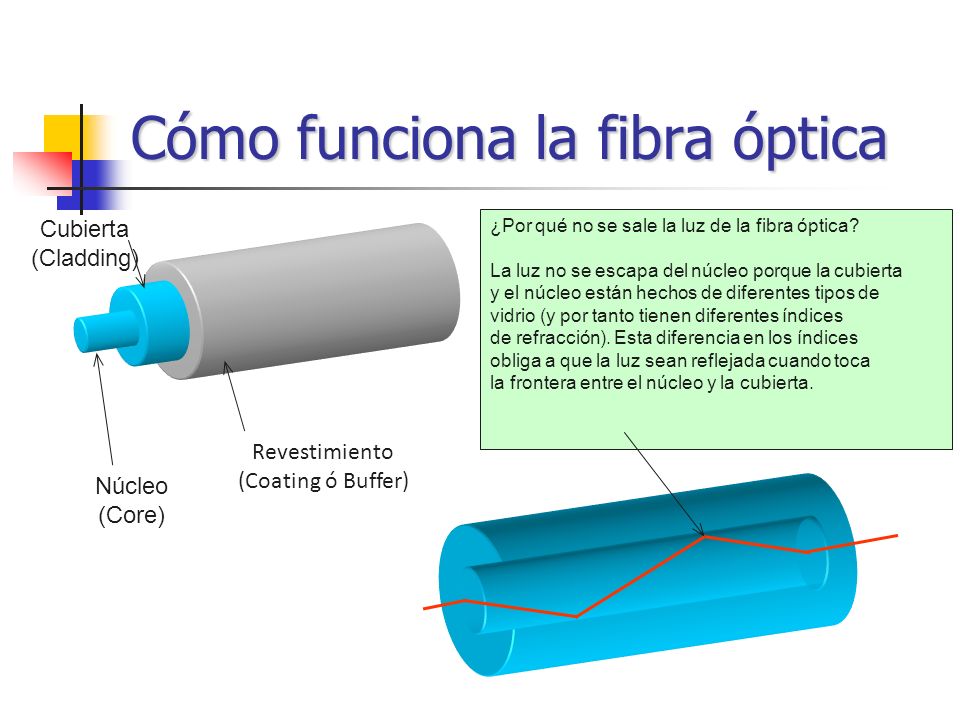 Cómo funciona la fibra óptica

Cubierta
(Cladding)

Núcleo
(Core)

Revestimiento
(Coating ó Buffer)

¿Por qué no se sale la luz de la fibra óptica?

La luz no se escapa del núcleo porque la cubierta y el núcleo están hechos de diferentes tipos de vidrio (y por tanto tienen diferentes índices de refracción). Esta diferencia en los índices obliga a que la luz sean reflejada cuando toca la frontera entre el núcleo y la cubierta.